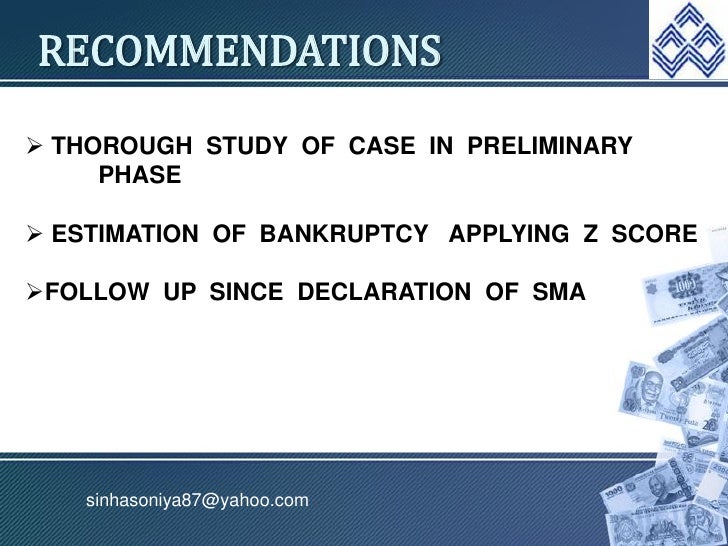 RECOMMENDATIONS

➢ THOROUGH STUDY OF CASE IN PRELIMINARY PHASE

➢ ESTIMATION OF BANKRUPTCY APPLYING Z SCORE

➢FOLLOW UP SINCE DECLARATION OF SMA

sinhasoniya87@yahoo.com